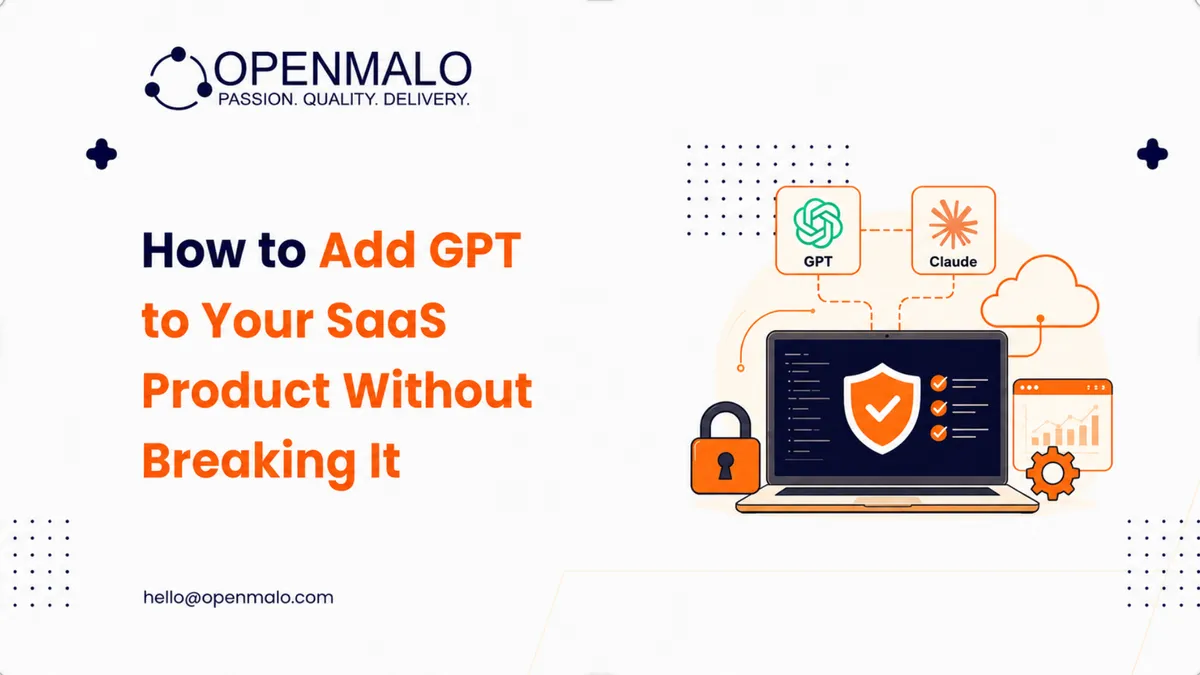 OPENMALO
PASSION. QUALITY. DELIVERY.

How to Add GPT to Your SaaS Product Without Breaking It

GPT

Claude

hello@openmalo.com